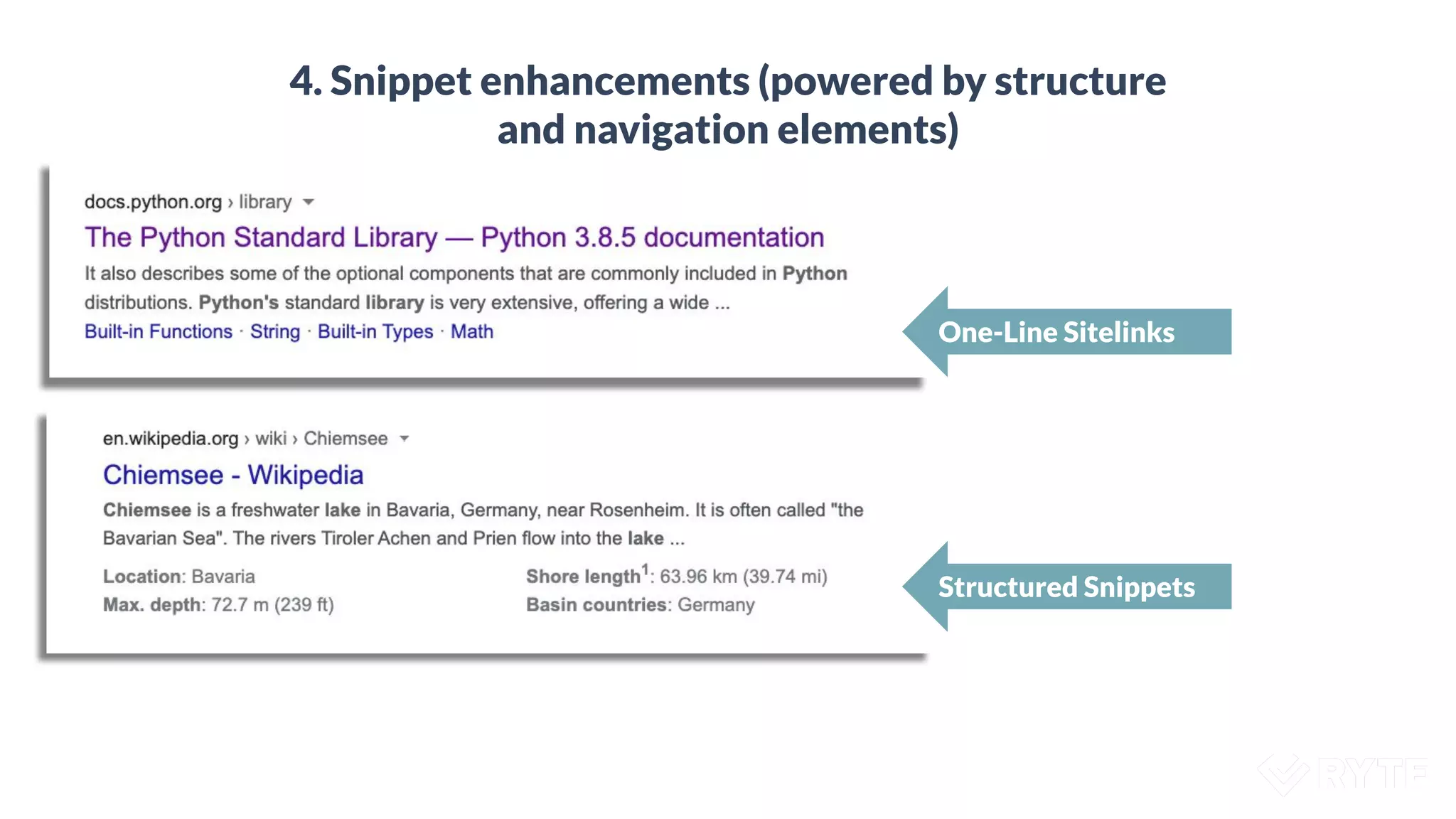 4. Snippet enhancements (powered by structure and navigation elements)

docs.python.org › library

The Python Standard Library — Python 3.8.5 documentation

It also describes some of the optional components that are commonly included in Python distributions. Python's standard library is very extensive, offering a wide ...

Built-in Functions · String · Built-in Types · Math

One-Line Sitelinks

en.wikipedia.org › wiki › Chiemsee

Chiemsee - Wikipedia

Chiemsee is a freshwater lake in Bavaria, Germany, near Rosenheim. It is often called "the Bavarian Sea". The rivers Tiroler Achen and Prien flow into the lake ...

Location: Bavaria
Max. depth: 72.7 m (239 ft)

Shore length$^1$: 63.96 km (39.74 mi)
Basin countries: Germany

Structured Snippets

RYTE